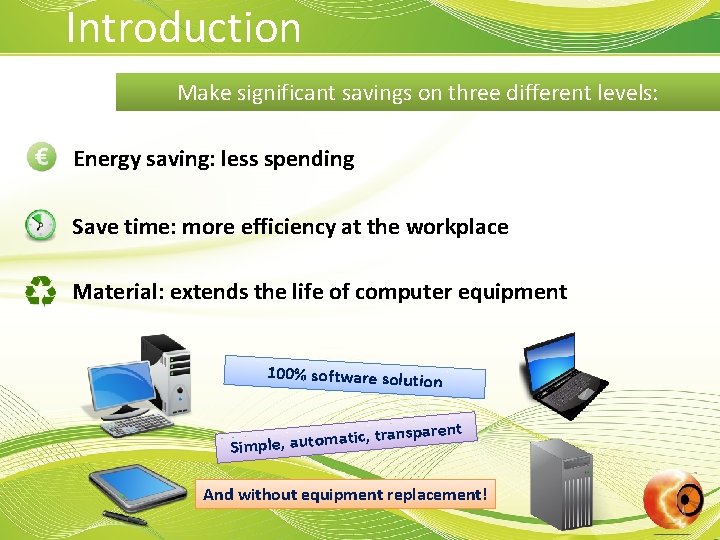 Introduction

Make significant savings on three different levels:

€ Energy saving: less spending

Save time: more efficiency at the workplace

Material: extends the life of computer equipment

100% software solution

Simple, automatic, transparent

And without equipment replacement!